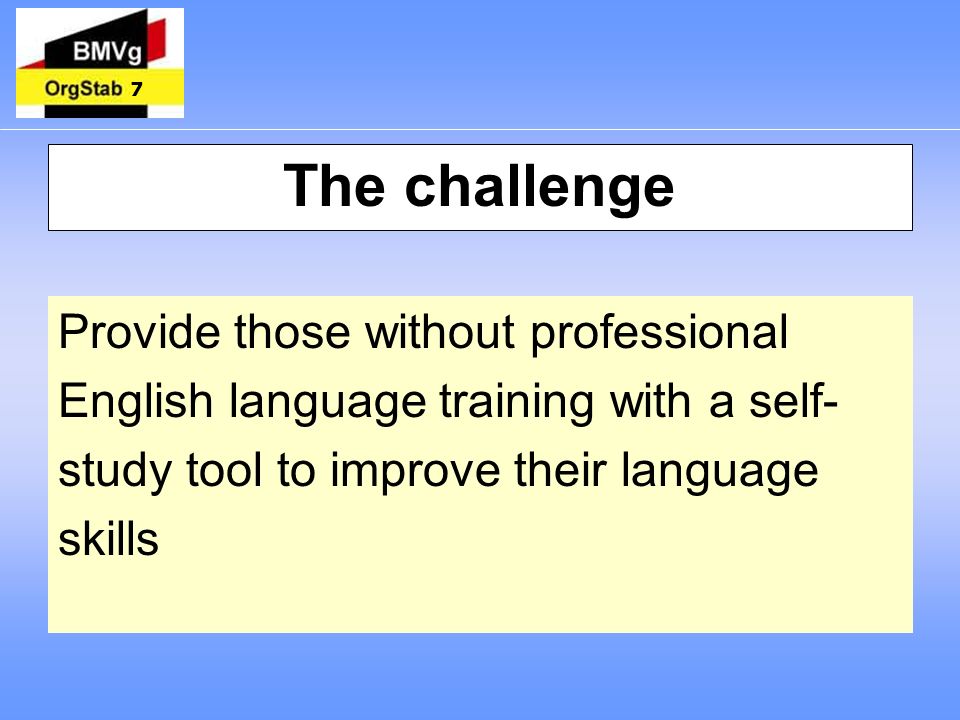 BMVg
OrgStab 7

The challenge

Provide those without professional English language training with a self-study tool to improve their language skills